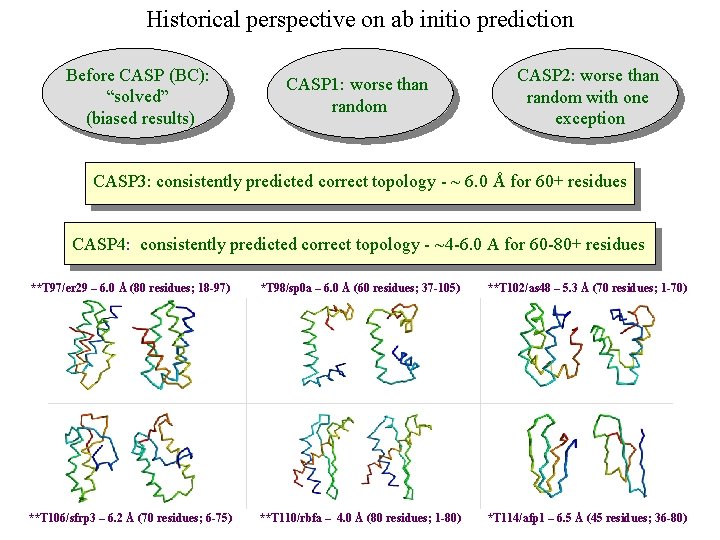 Historical perspective on ab initio prediction

Before CASP (BC): "solved" (biased results)

CASP1: worse than random

CASP2: worse than random with one exception

CASP3: consistently predicted correct topology - ~ 6.0 Å for 60+ residues

CASP4: consistently predicted correct topology - ~4-6.0 A for 60-80+ residues

**T97/er29 – 6.0 Å (80 residues; 18-97)

*T98/sp0a – 6.0 Å (60 residues; 37-105)

**T102/as48 – 5.3 Å (70 residues; 1-70)

**T106/sfrp3 – 6.2 Å (70 residues; 6-75)

**T110/rbfa – 4.0 Å (80 residues; 1-80)

*T114/afp1 – 6.5 Å (45 residues; 36-80)